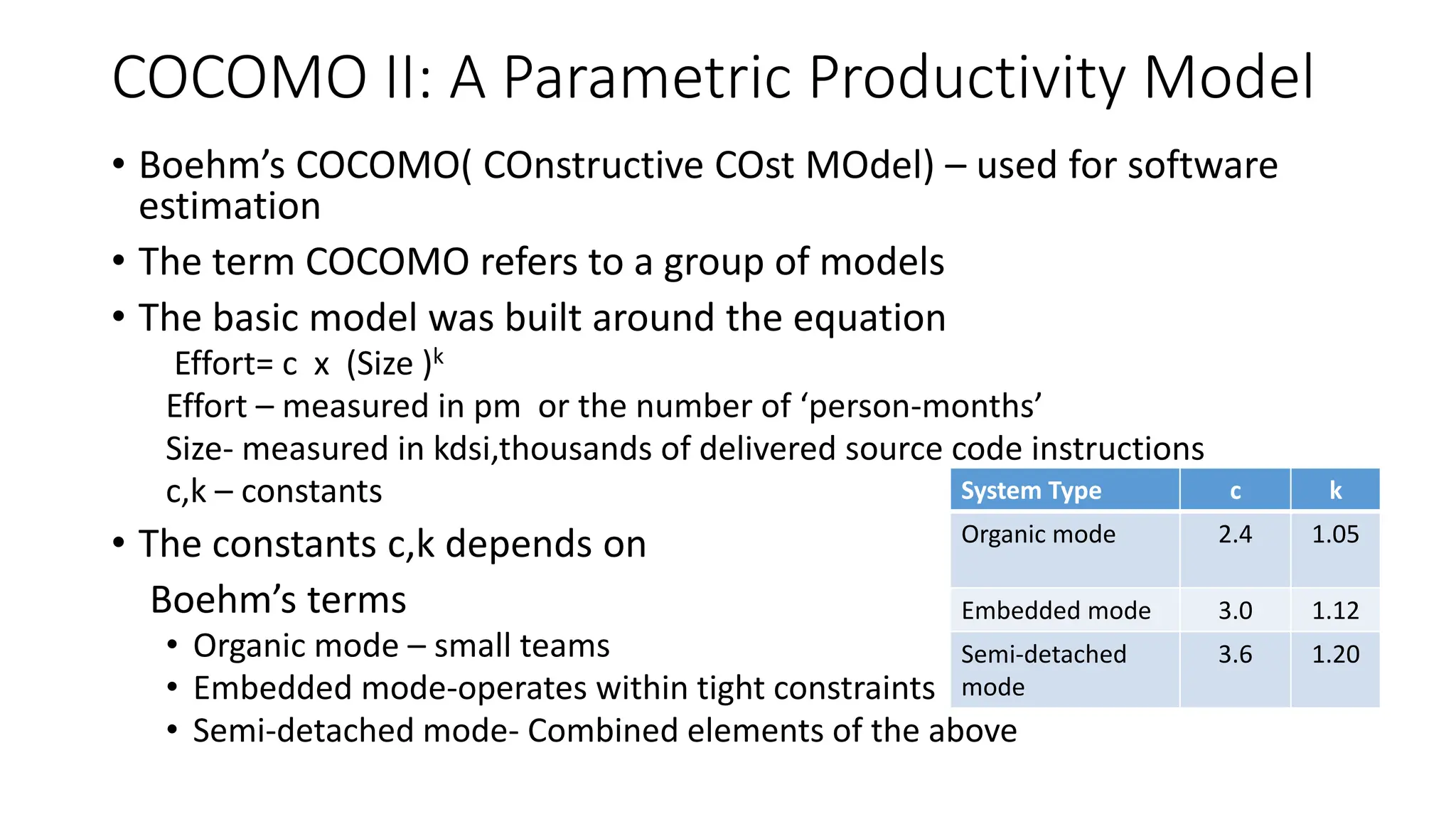 COCOMO II: A Parametric Productivity Model

• Boehm's COCOMO( COnstructive COst MOdel) – used for software estimation

• The term COCOMO refers to a group of models

• The basic model was built around the equation

Effort= c x (Size )$^k$

Effort – measured in pm or the number of 'person-months'

Size- measured in kdsi,thousands of delivered source code instructions

c,k – constants

• The constants c,k depends on

Boehm's terms

• Organic mode – small teams

• Embedded mode-operates within tight constraints

• Semi-detached mode- Combined elements of the above

| System Type | c | k |
|---|---|---|
| Organic mode | 2.4 | 1.05 |
| Embedded mode | 3.0 | 1.12 |
| Semi-detached mode | 3.6 | 1.20 |